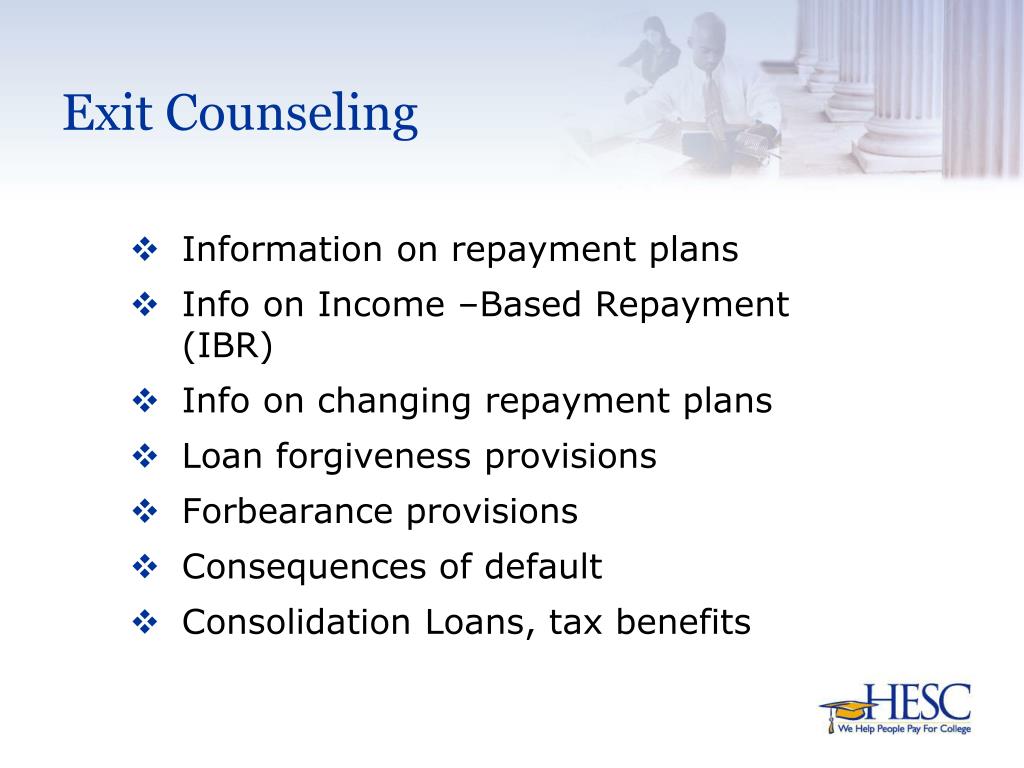 Exit Counseling

❖ Information on repayment plans
❖ Info on Income –Based Repayment (IBR)
❖ Info on changing repayment plans
❖ Loan forgiveness provisions
❖ Forbearance provisions
❖ Consequences of default
❖ Consolidation Loans, tax benefits

HESC
We Help People Pay For College